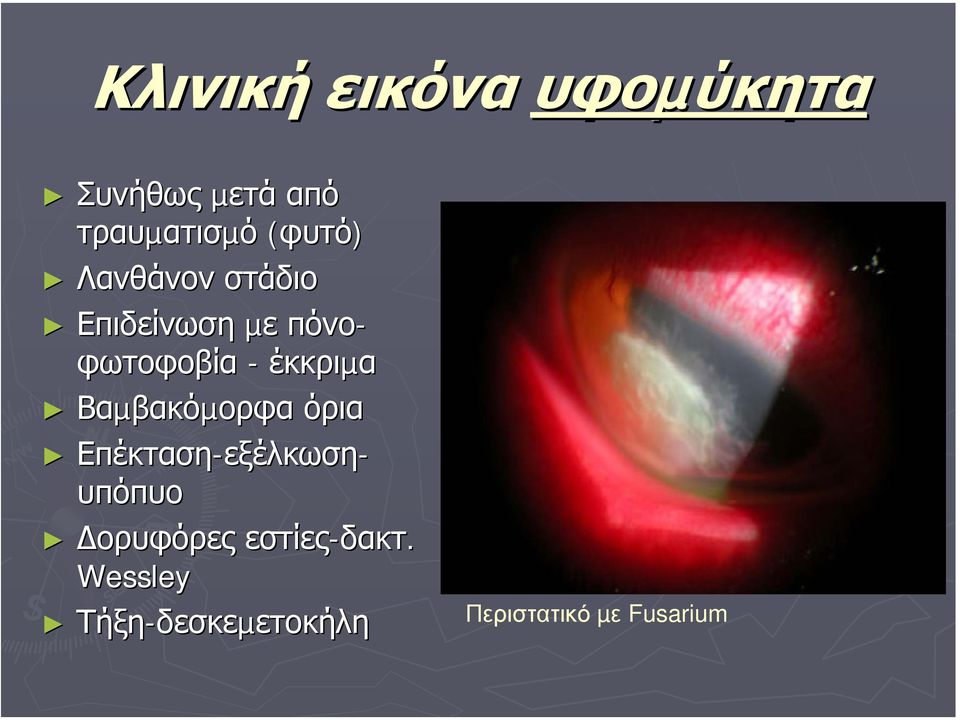 Κλινική εικόνα υφομύκητα

► Συνήθως μετά από τραυματισμό (φυτό)
► Λανθάνον στάδιο
► Επιδείνωση με πόνο-φωτοφοβία - έκκριμα
► Βαμβακόμορφα όρια
► Επέκταση-εξέλκωση-υπόπυο
► Δορυφόρες εστίες-δακτ. Wessley
► Τήξη-δεσκεμετοκήλη

Περιστατικό με Fusarium